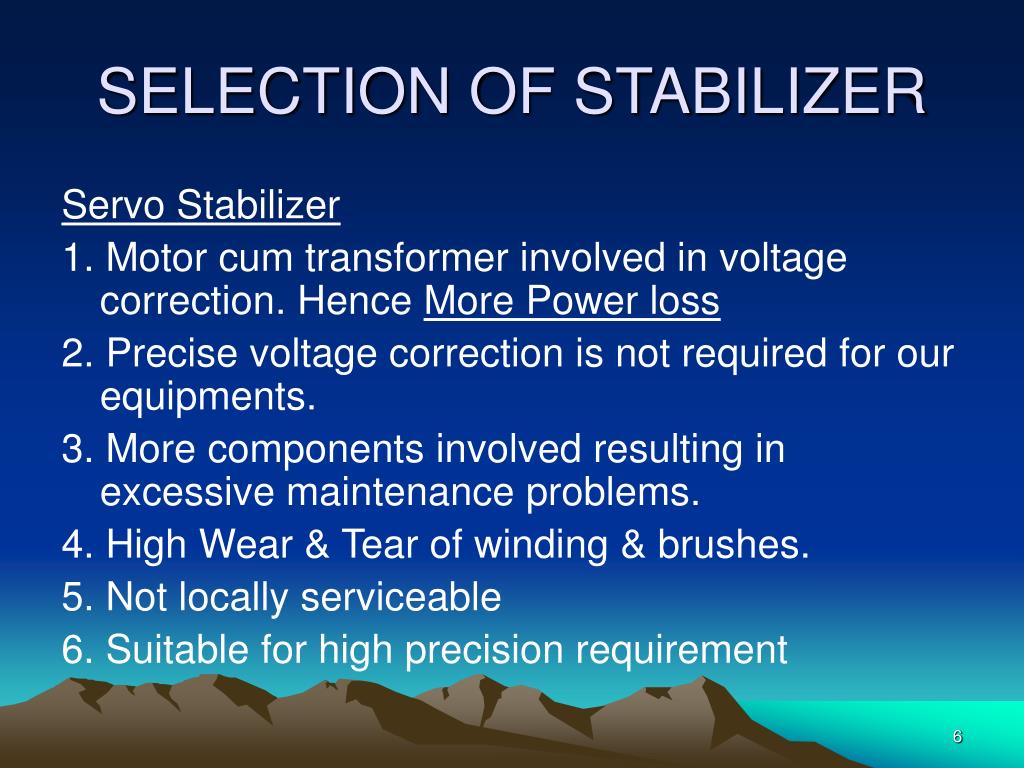 SELECTION OF STABILIZER

Servo Stabilizer

1. Motor cum transformer involved in voltage correction. Hence More Power loss

2. Precise voltage correction is not required for our equipments.

3. More components involved resulting in excessive maintenance problems.

4. High Wear & Tear of winding & brushes.

5. Not locally serviceable

6. Suitable for high precision requirement

6